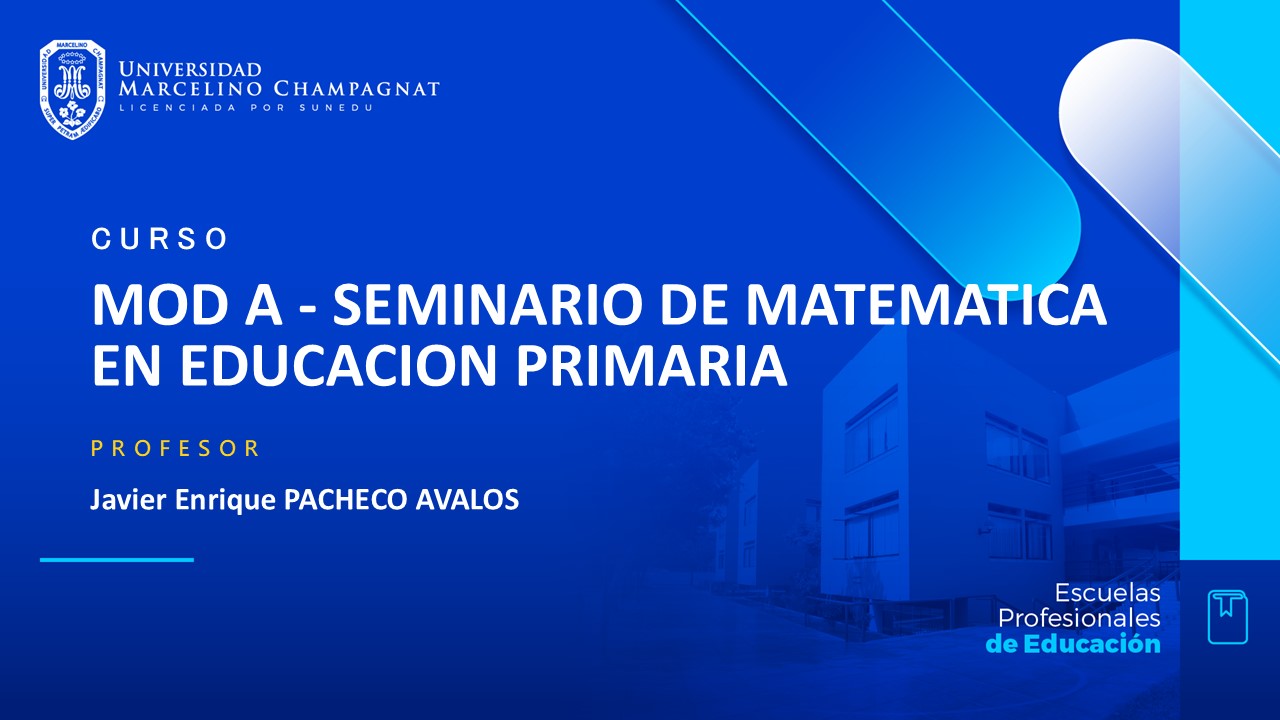 UNIVERSIDAD MARCELINO CHAMPAGNAT
LICENCIADA POR SUNEDU

CURSO

MOD A - SEMINARIO DE MATEMATICA EN EDUCACION PRIMARIA

PROFESOR

Javier Enrique PACHECO AVALOS

Escuelas Profesionales de Educación